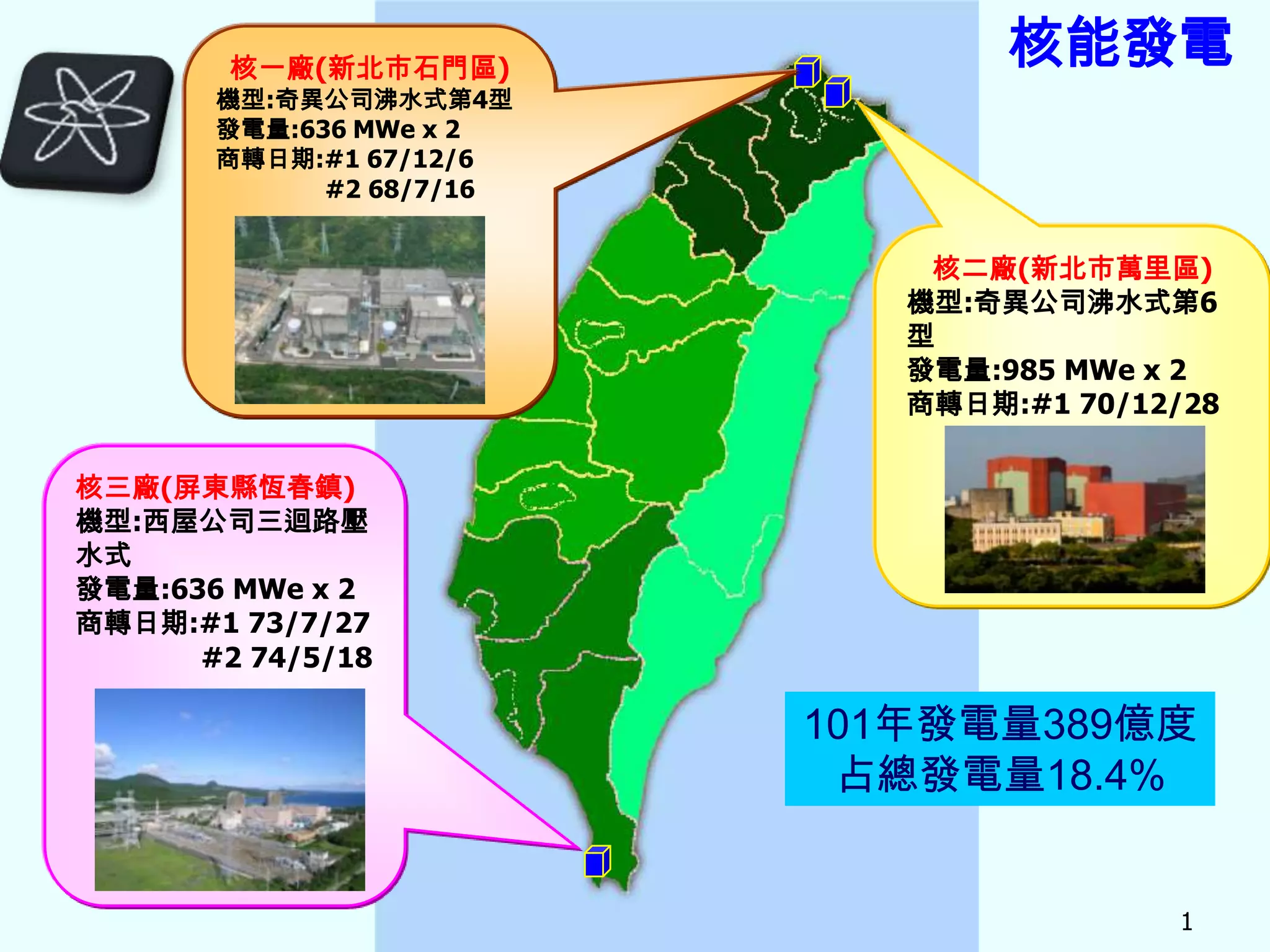 核能發電

核一廠(新北市石門區)
機型:奇異公司沸水式第4型
發電量:636 MWe x 2
商轉日期:#1 67/12/6
#2 68/7/16

核二廠(新北市萬里區)
機型:奇異公司沸水式第6型
發電量:985 MWe x 2
商轉日期:#1 70/12/28

核三廠(屏東縣恆春鎮)
機型:西屋公司三迴路壓水式
發電量:636 MWe x 2
商轉日期:#1 73/7/27
#2 74/5/18

101年發電量389億度
占總發電量18.4%

1